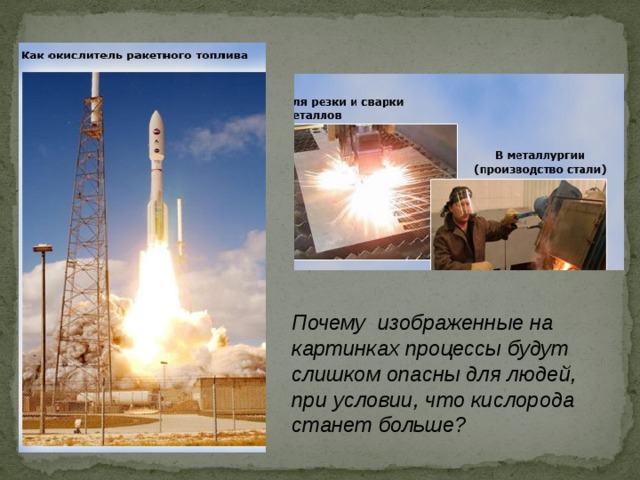 Как окислитель ракетного топлива

ля резки и сварки еталлов

В металлургии (производство стали)

Почему изображенные на картинках процессы будут слишком опасны для людей, при условии, что кислорода станет больше?